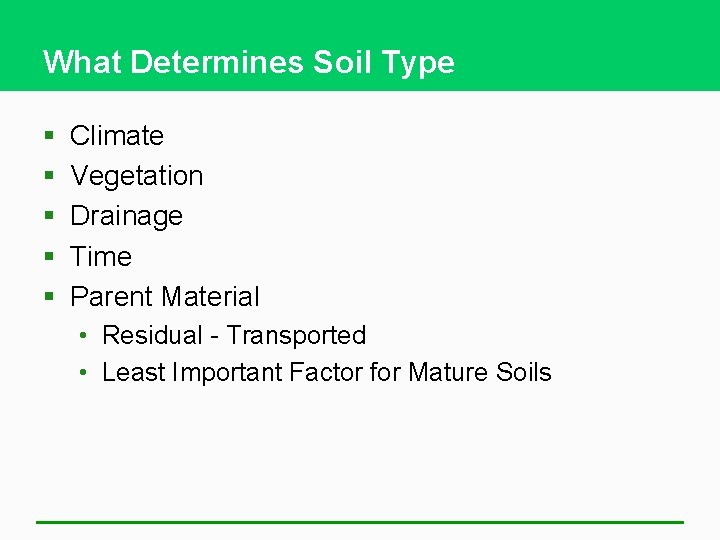 What Determines Soil Type

- Climate
- Vegetation
- Drainage
- Time
- Parent Material
  - Residual - Transported
  - Least Important Factor for Mature Soils